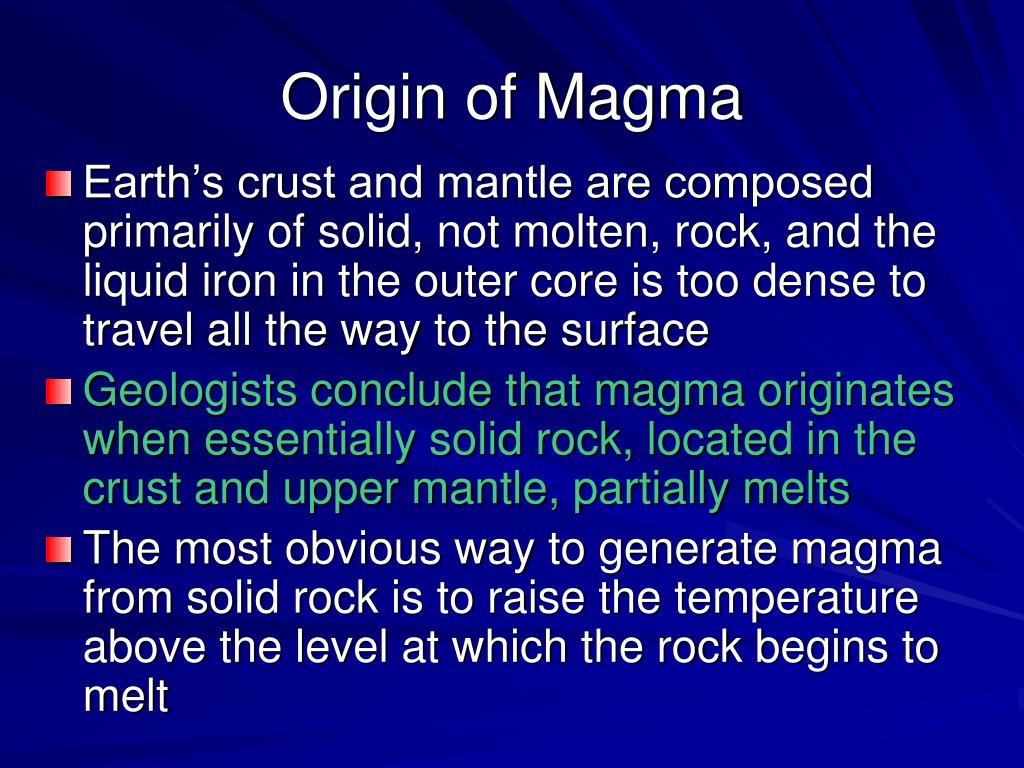 Origin of Magma

Earth’s crust and mantle are composed primarily of solid, not molten, rock, and the liquid iron in the outer core is too dense to travel all the way to the surface

Geologists conclude that magma originates when essentially solid rock, located in the crust and upper mantle, partially melts

The most obvious way to generate magma from solid rock is to raise the temperature above the level at which the rock begins to melt